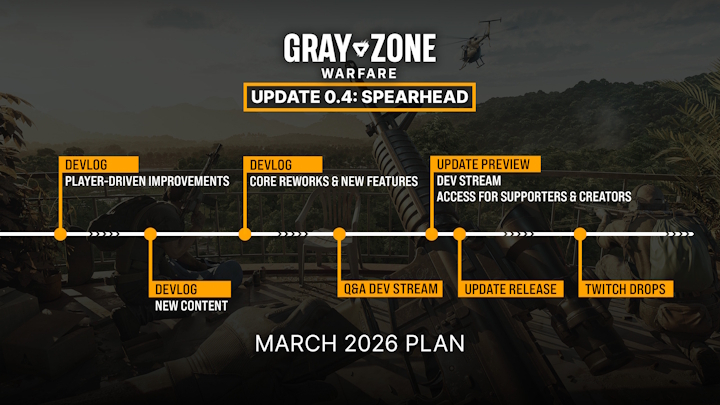 GRAY ZONE
WARFARE

UPDATE 0.4: SPEARHEAD

DEVLOG
PLAYER-DRIVEN IMPROVEMENTS

DEVLOG
NEW CONTENT

DEVLOG
CORE REWORKS & NEW FEATURES

Q&A DEV STREAM

UPDATE PREVIEW
DEV STREAM
ACCESS FOR SUPPORTERS & CREATORS

UPDATE RELEASE

TWITCH DROPS

MARCH 2026 PLAN